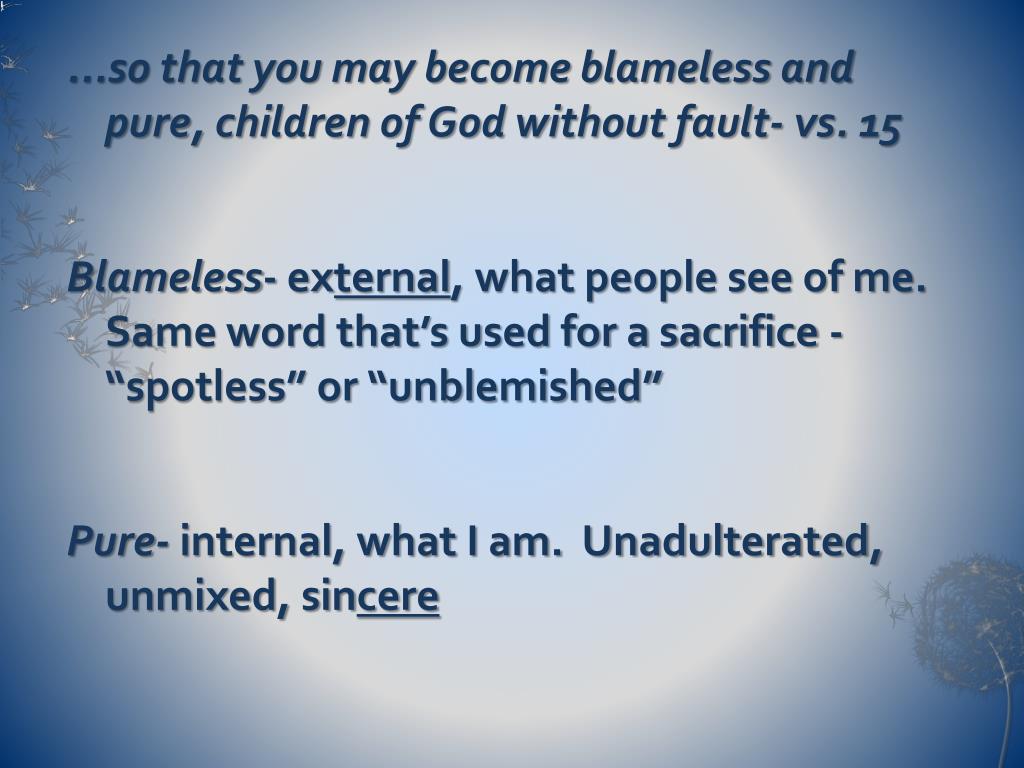 …so that you may become blameless and pure, children of God without fault- vs. 15

Blameless- external, what people see of me. Same word that’s used for a sacrifice - “spotless” or “unblemished”

Pure- internal, what I am. Unadulterated, unmixed, sincere